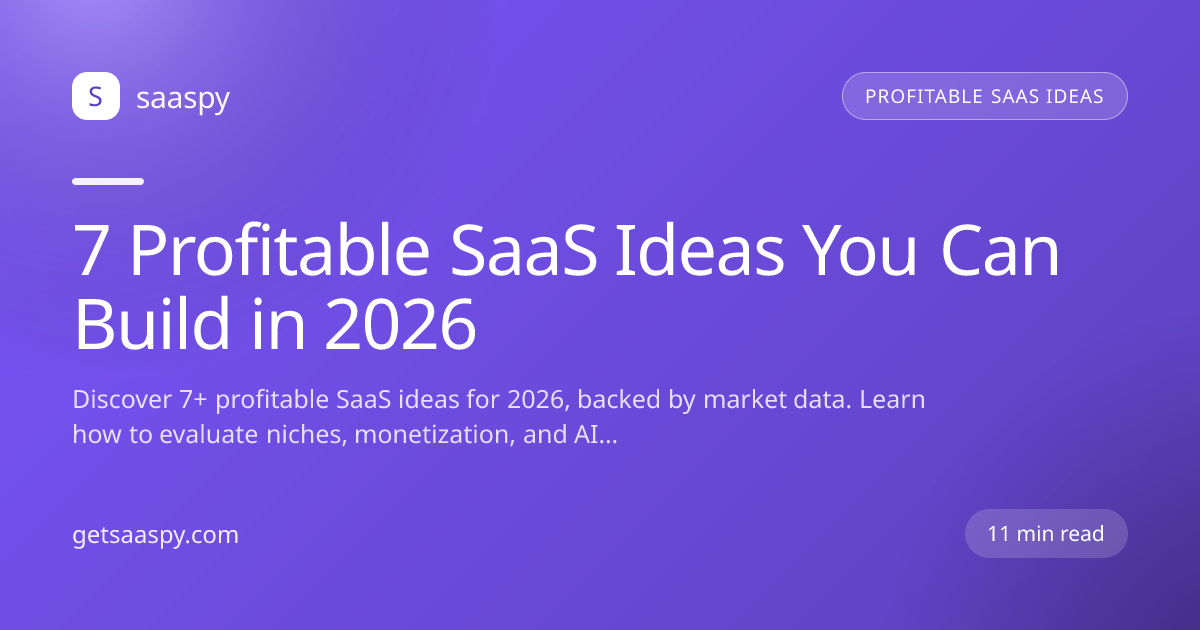 S saaspy

PROFITABLE SAAS IDEAS

7 Profitable SaaS Ideas You Can Build in 2026

Discover 7+ profitable SaaS ideas for 2026, backed by market data. Learn how to evaluate niches, monetization, and AI...

getsaaspy.com

11 min read